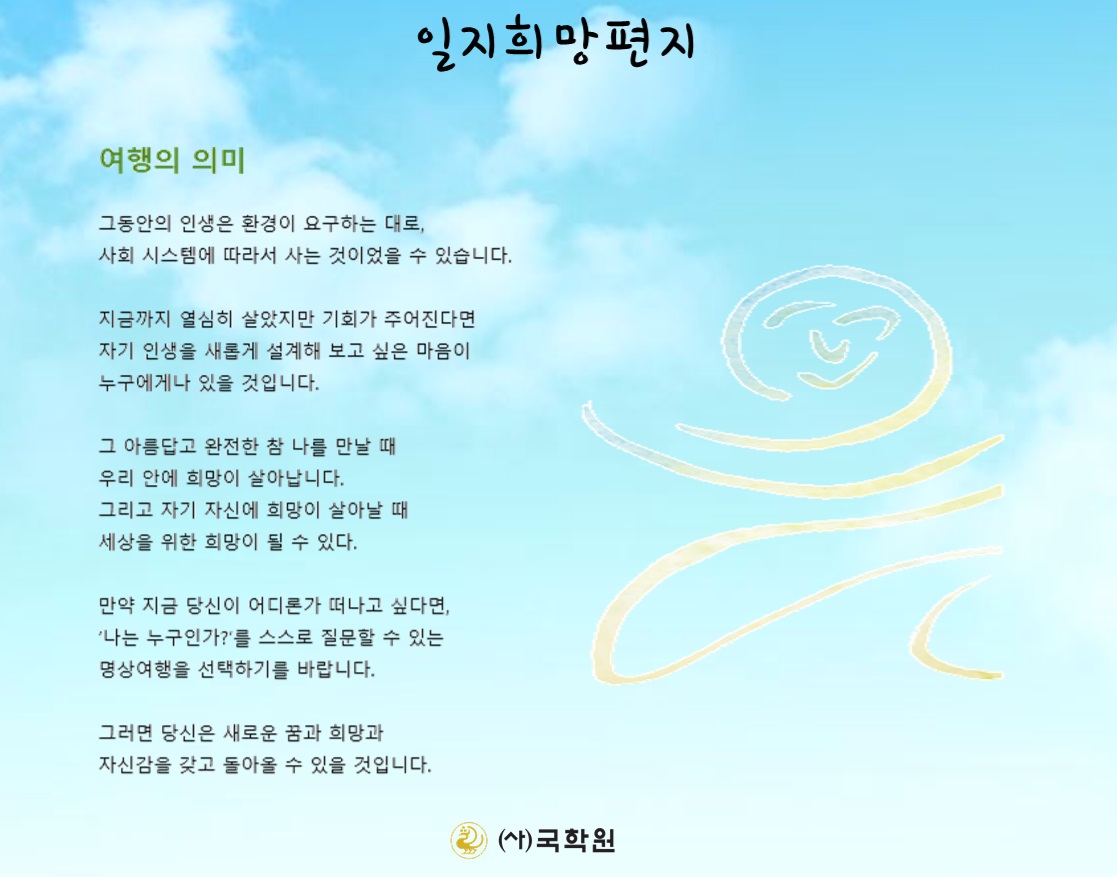 일지희망편지

여행의 의미

그동안의 인생은 환경이 요구하는 대로,
사회 시스템에 따라서 사는 것이었을 수 있습니다.

지금까지 열심히 살았지만 기회가 주어진다면
자기 인생을 새롭게 설계해 보고 싶은 마음이
누구에게나 있을 것입니다.

그 아름답고 완전한 참 나를 만날 때
우리 안에 희망이 살아납니다.
그리고 자기 자신에 희망이 살아날 때
세상을 위한 희망이 될 수 있다.

만약 지금 당신이 어디론가 떠나고 싶다면,
'나는 누구인가?'를 스스로 질문할 수 있는
명상여행을 선택하기를 바랍니다.

그러면 당신은 새로운 꿈과 희망과
자신감을 갖고 돌아올 수 있을 것입니다.

(사)국학원